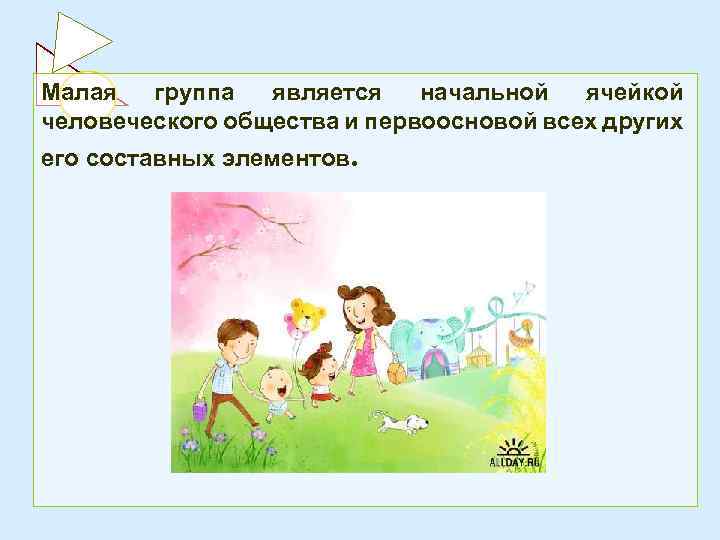 Малая группа является начальной ячейкой человеческого общества и первоосновой всех других его составных элементов.

ALLDAY.RU